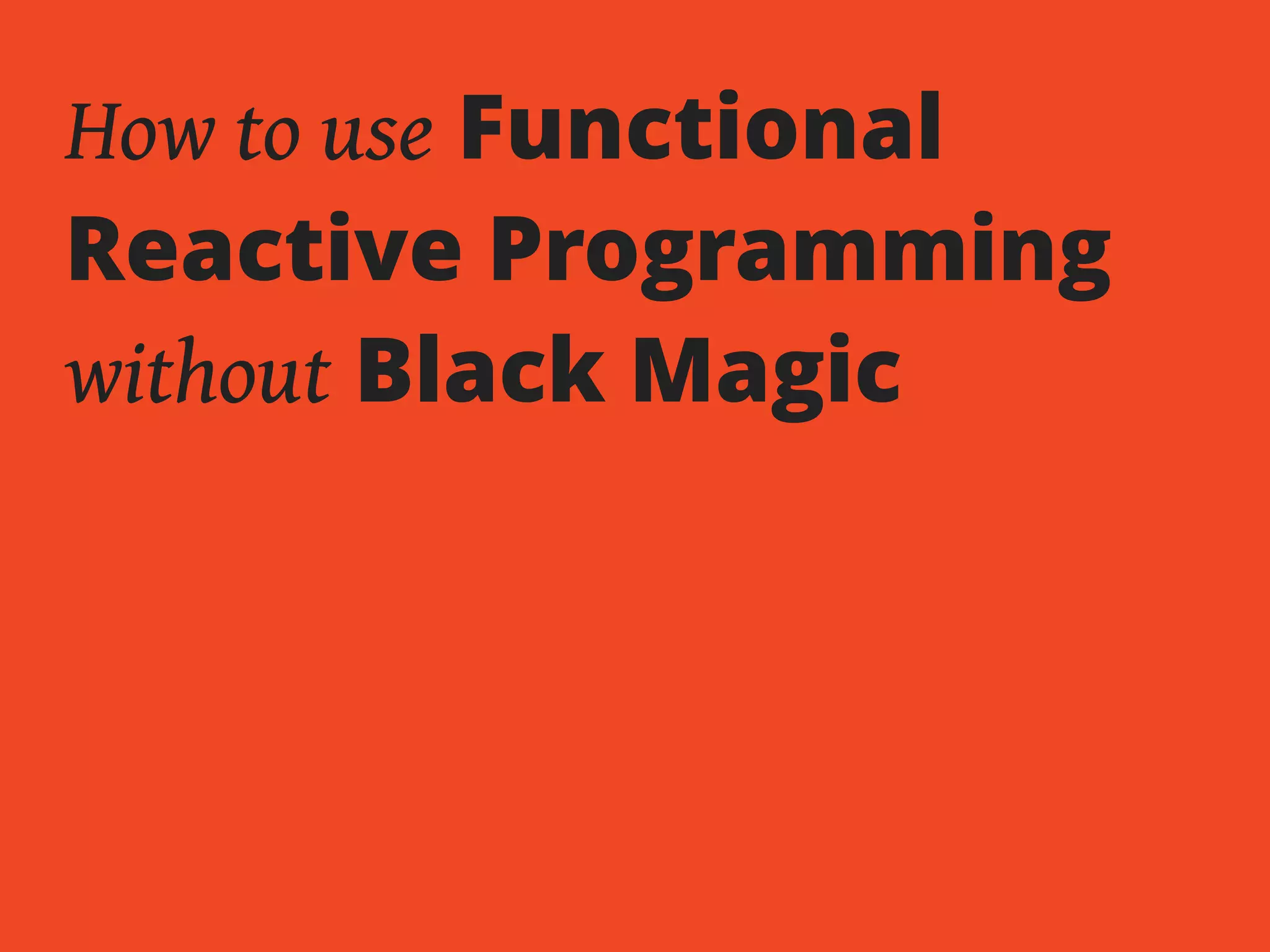 How to use Functional Reactive Programming without Black Magic